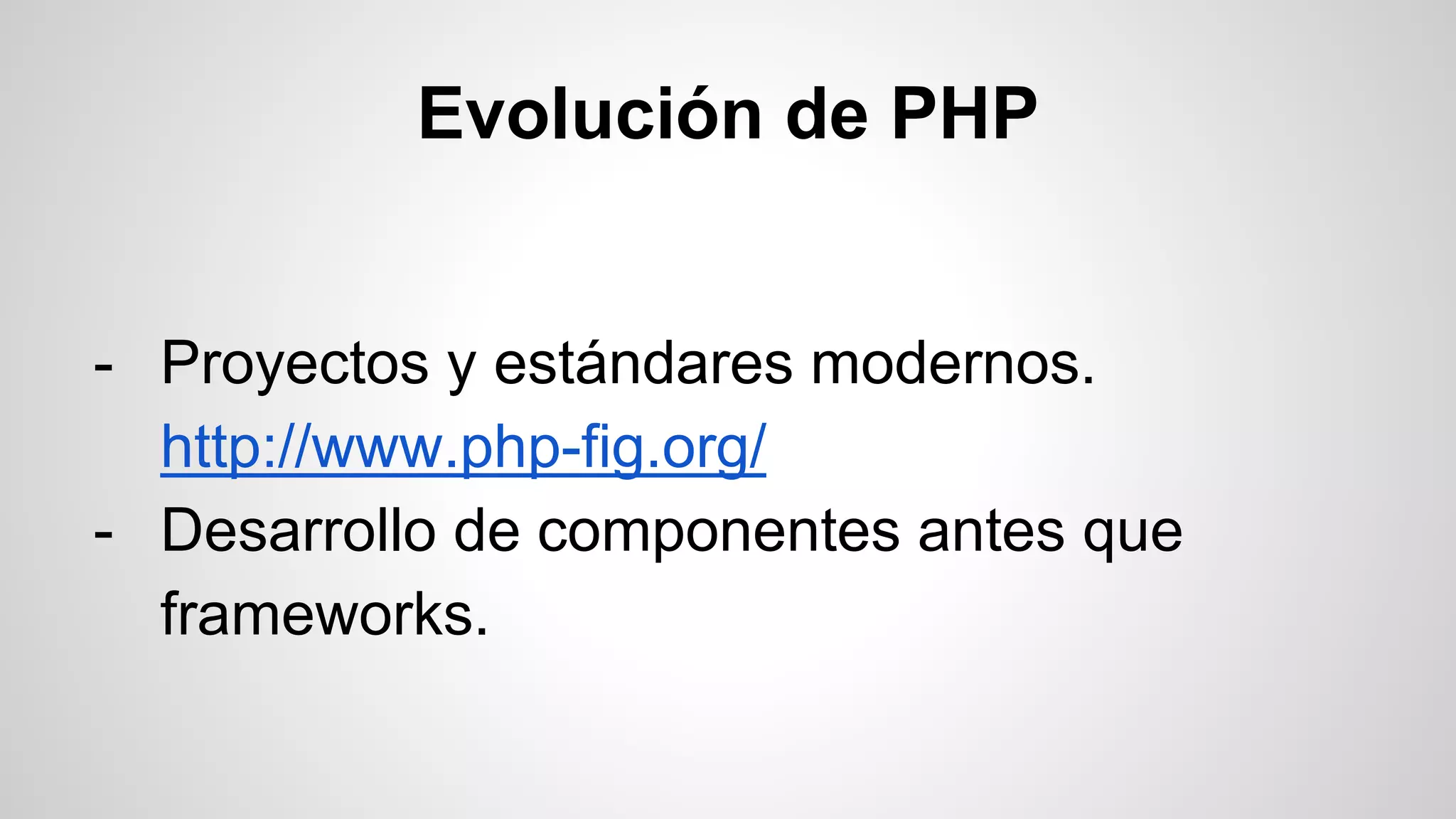 Evolución de PHP

- Proyectos y estándares modernos. http://www.php-fig.org/
- Desarrollo de componentes antes que frameworks.